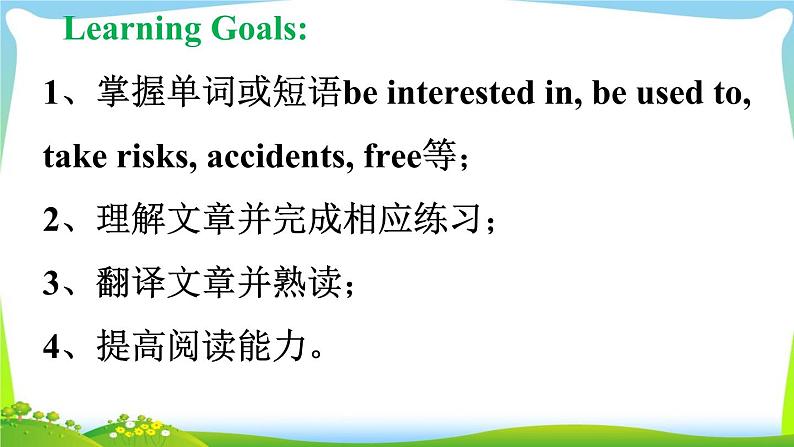 Learning Goals:

1、掌握单词或短语be interested in, be used to, take risks, accidents, free等；

2、理解文章并完成相应练习；

3、翻译文章并熟读；

4、提高阅读能力。